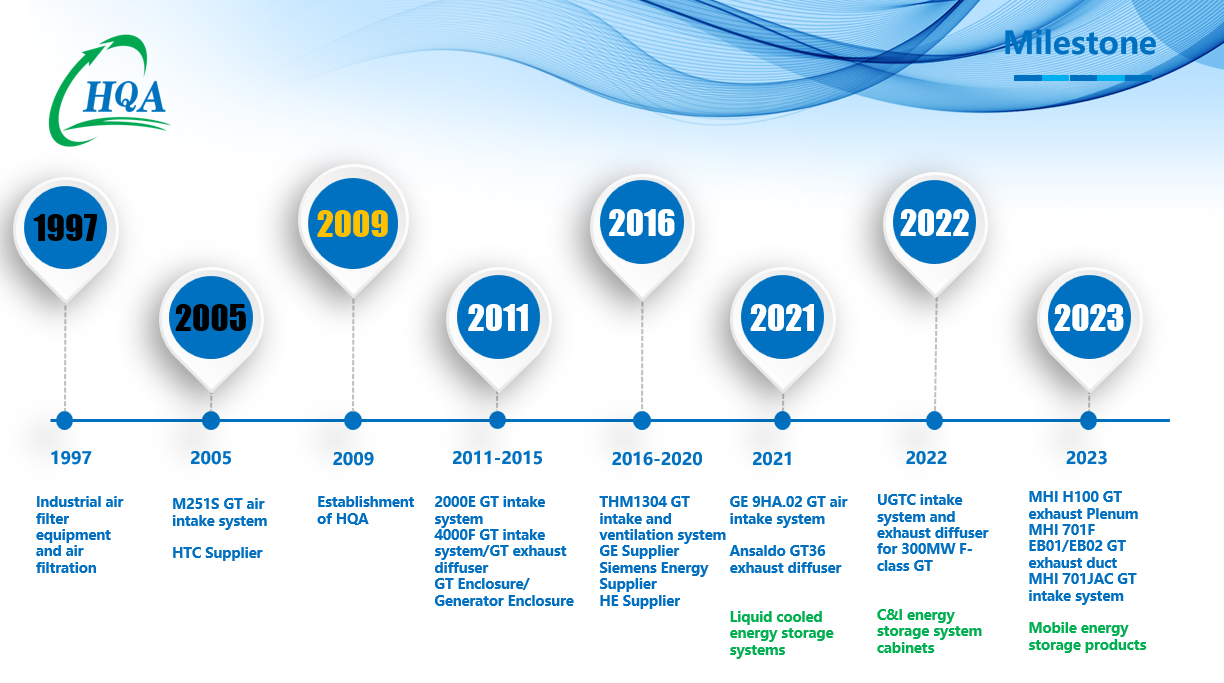 HQA

Milestone

1997

2005

2009

2011

2016

2021

2022

2023

1997

Industrial air filter equipment and air filtration

2005

M251S GT air intake system

HTC Supplier

2009

Establishment of HQA

2011-2015

2000E GT intake system
4000F GT intake system/GT exhaust diffuser
GT Enclosure/ Generator Enclosure

2016-2020

THM1304 GT intake and ventilation system
GE Supplier
Siemens Energy Supplier
HE Supplier

2021

GE 9HA.02 GT air intake system

Ansaldo GT36 exhaust diffuser

Liquid cooled energy storage systems

2022

UGTC intake system and exhaust diffuser for 300MW F-class GT

C&I energy storage system cabinets

2023

MHI H100 GT exhaust Plenum
MHI 701F EB01/EB02 GT exhaust duct
MHI 701JAC GT intake system

Mobile energy storage products